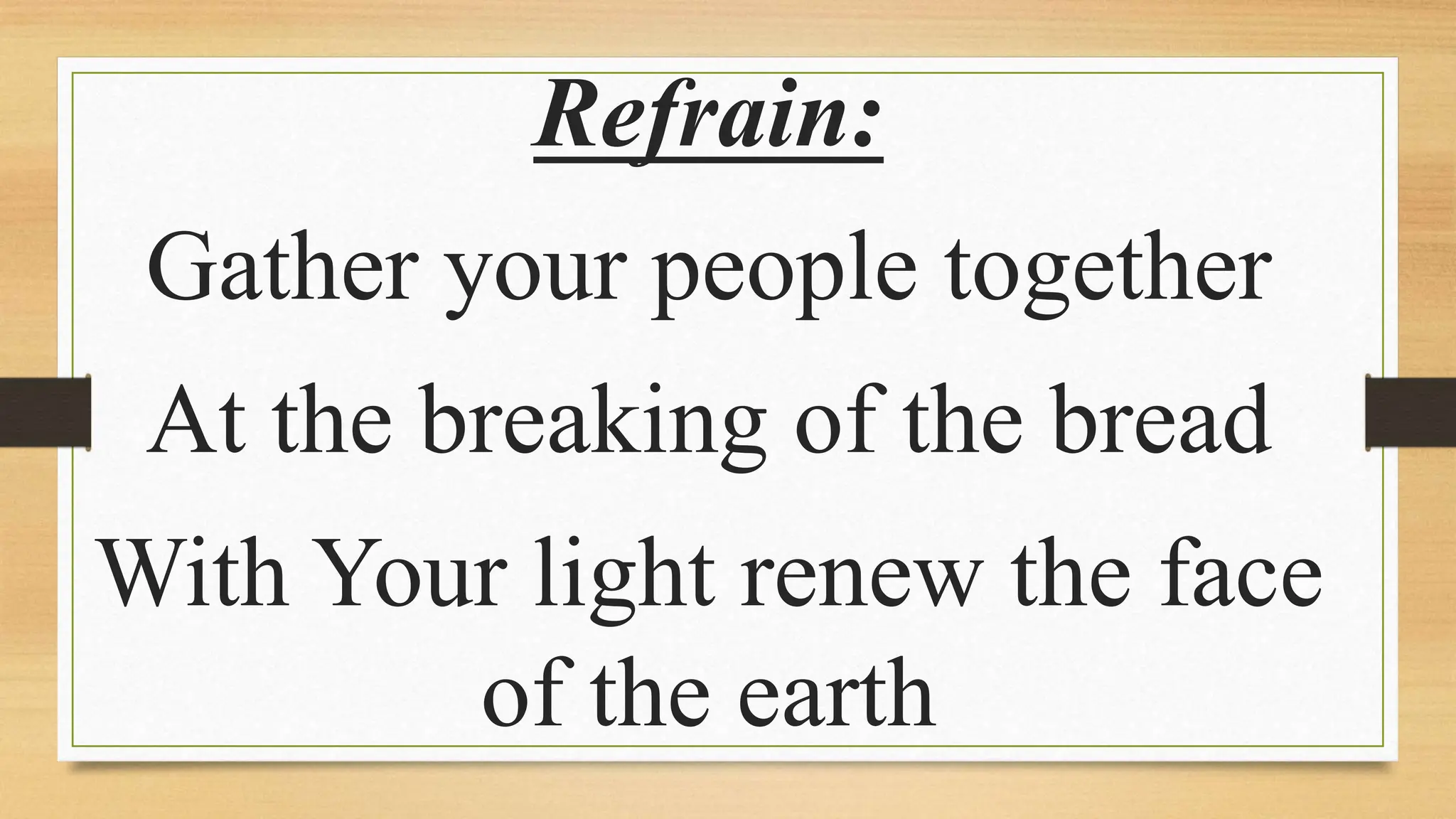 Refrain:

Gather your people together
At the breaking of the bread
With Your light renew the face of the earth